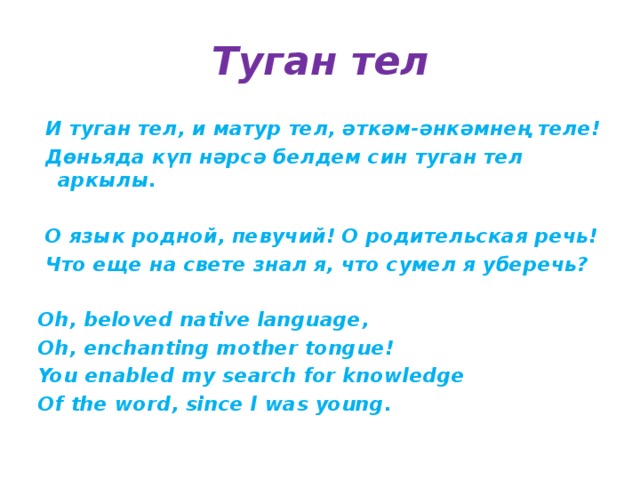 Туган тел

И туган тел, и матур тел, әткәм-әнкәмнең теле!
Дөньяда күп нәрсә белдем син туган тел аркылы.

О язык родной, певучий! О родительская речь!
Что еще на свете знал я, что сумел я уберечь?

Oh, beloved native language,
Oh, enchanting mother tongue!
You enabled my search for knowledge
Of the word, since I was young.